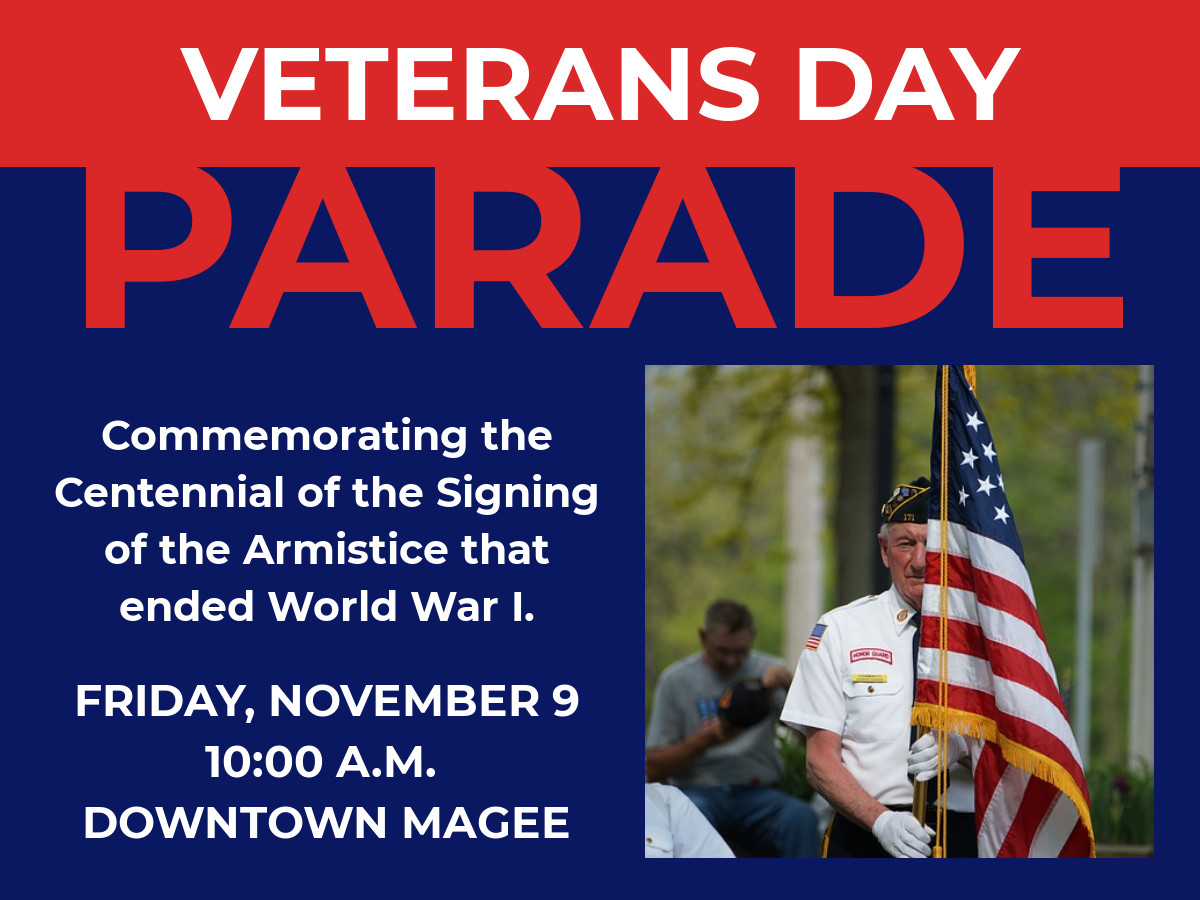 VETERANS DAY
PARADE

Commemorating the Centennial of the Signing of the Armistice that ended World War I.

FRIDAY, NOVEMBER 9
10:00 A.M.
DOWNTOWN MAGEE

HONOR GUARD